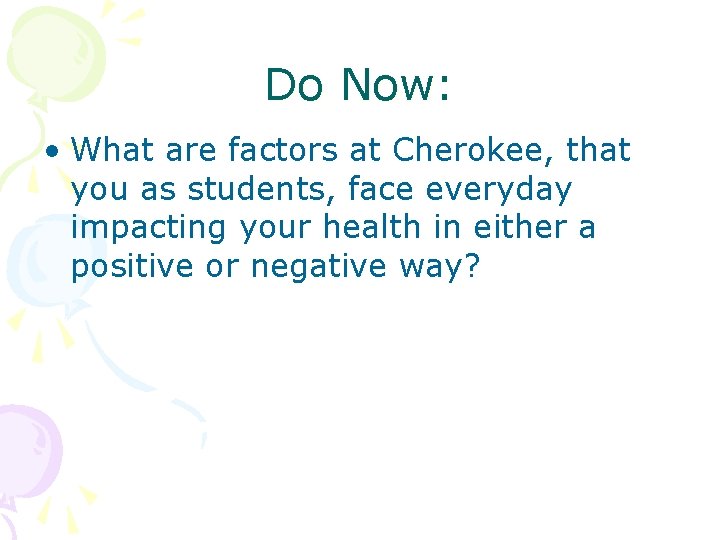 Do Now:

• What are factors at Cherokee, that you as students, face everyday impacting your health in either a positive or negative way?